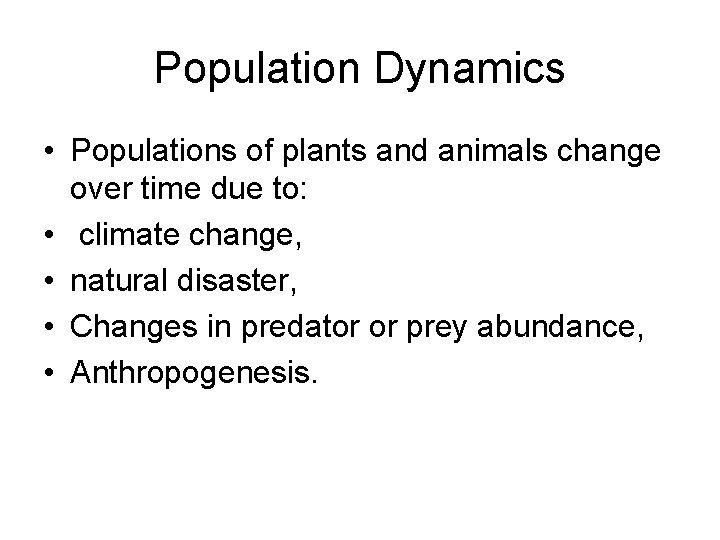 Population Dynamics

• Populations of plants and animals change over time due to:
• climate change,
• natural disaster,
• Changes in predator or prey abundance,
• Anthropogenesis.